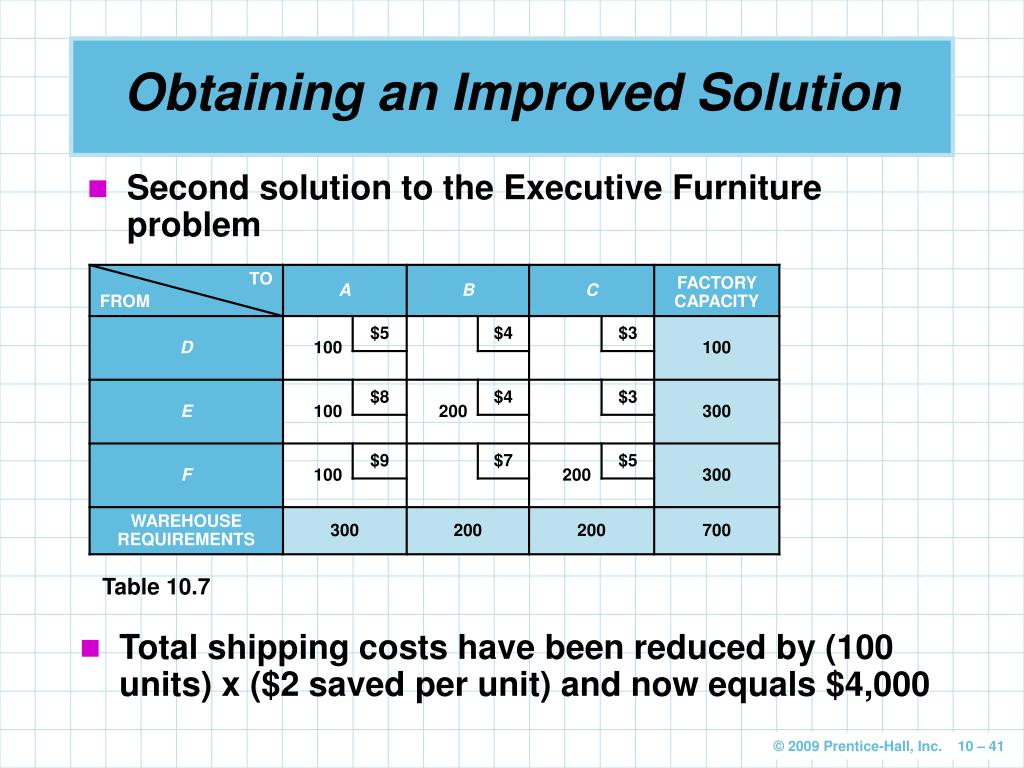 Obtaining an Improved Solution

Second solution to the Executive Furniture problem

| TO / FROM | A | B | C | FACTORY CAPACITY |
|---|---|---|---|---|
| D | 100 \$5 | \$4 | \$3 | 100 |
| E | 100 \$8 | 200 \$4 | \$3 | 300 |
| F | 100 \$9 | \$7 | 200 \$5 | 300 |
| WAREHOUSE REQUIREMENTS | 300 | 200 | 200 | 700 |

Table 10.7

Total shipping costs have been reduced by (100 units) x (\$2 saved per unit) and now equals \$4,000

© 2009 Prentice-Hall, Inc. 10 – 41